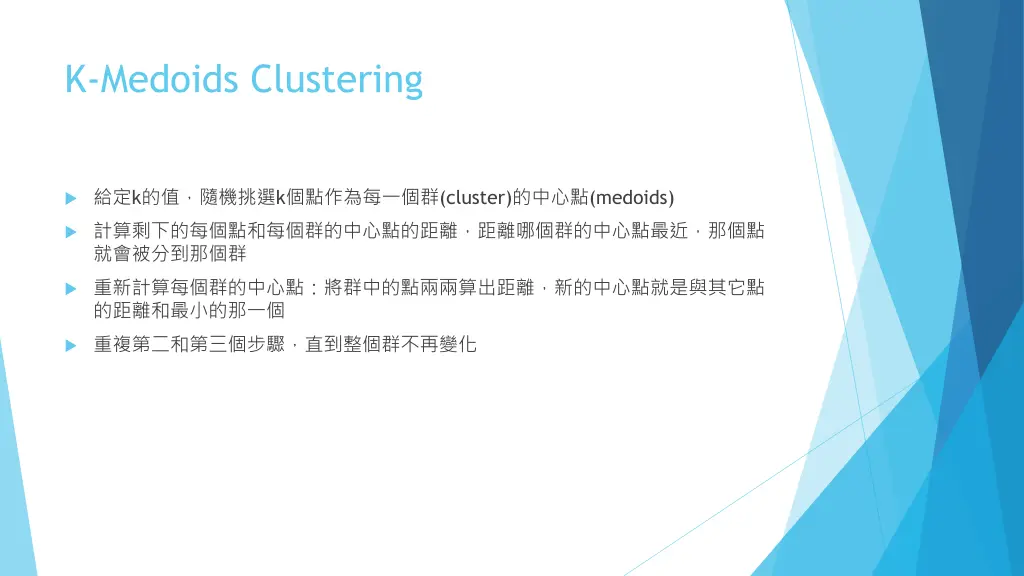 K-Medoids Clustering

給定k的值，隨機挑選k個點作為每一個群(cluster)的中心點(medoids)

計算剩下的每個點和每個群的中心點的距離，距離哪個群的中心點最近，那個點就會被分到那個群

重新計算每個群的中心點：將群中的點兩兩算出距離，新的中心點就是與其它點的距離和最小的那一個

重複第二和第三個步驟，直到整個群不再變化